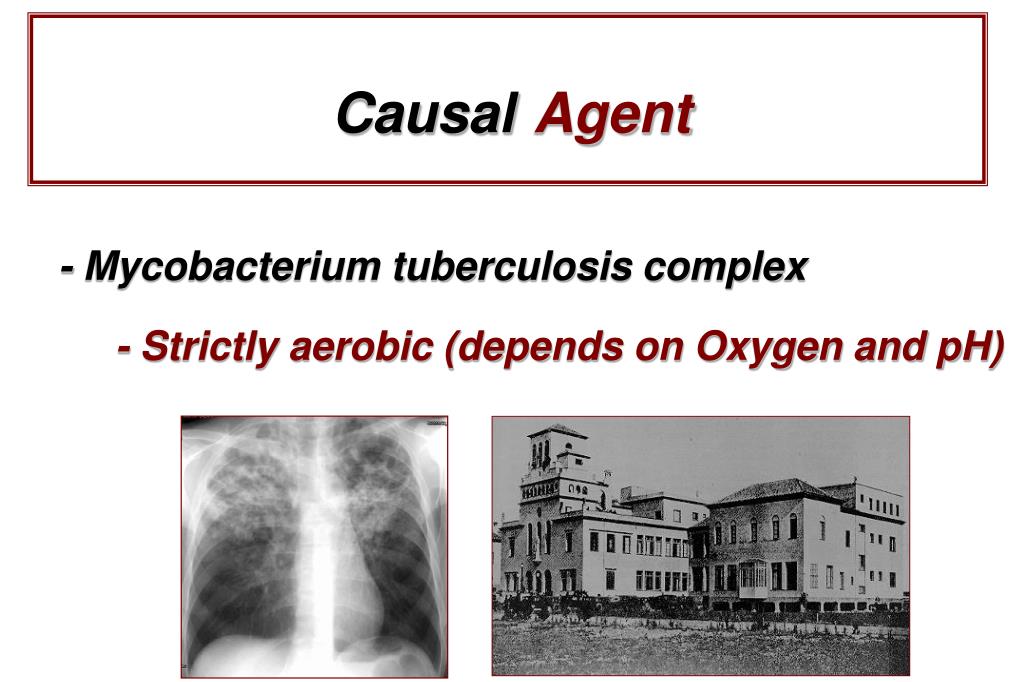 Causal Agent

- Mycobacterium tuberculosis complex

- Strictly aerobic (depends on Oxygen and pH)